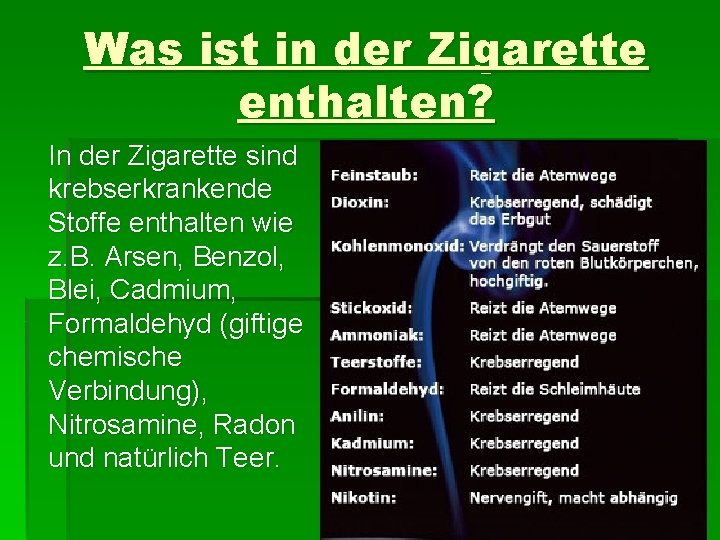 Was ist in der Zigarette enthalten?

In der Zigarette sind krebserkrankende Stoffe enthalten wie z.B. Arsen, Benzol, Blei, Cadmium, Formaldehyd (giftige chemische Verbindung), Nitrosamine, Radon und natürlich Teer.

| | |
|---|---|
| Feinstaub: | Reizt die Atemwege |
| Dioxin: | Krebserregend, schädigt das Erbgut |
| Kohlenmonoxid: | Verdrängt den Sauerstoff von den roten Blutkörperchen, hochgiftig. |
| Stickoxid: | Reizt die Atemwege |
| Ammoniak: | Reizt die Atemwege |
| Teerstoffe: | Krebserregend |
| Formaldehyd: | Reizt die Schleimhäute |
| Anilin: | Krebserregend |
| Kadmium: | Krebserregend |
| Nitrosamine: | Krebserregend |
| Nikotin: | Nervengift, macht abhängig |